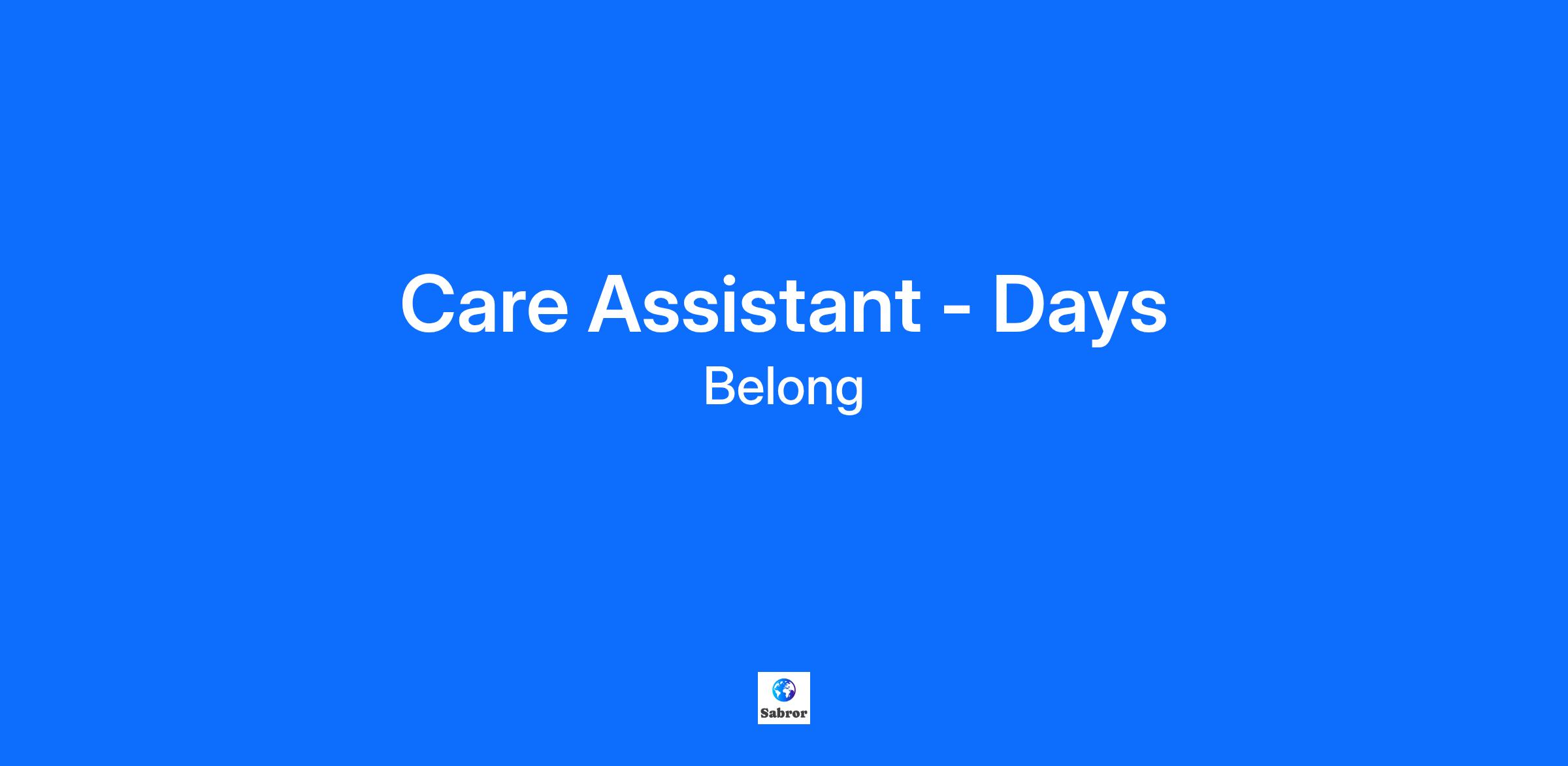 Care Assistant - Days
Belong

Sabror